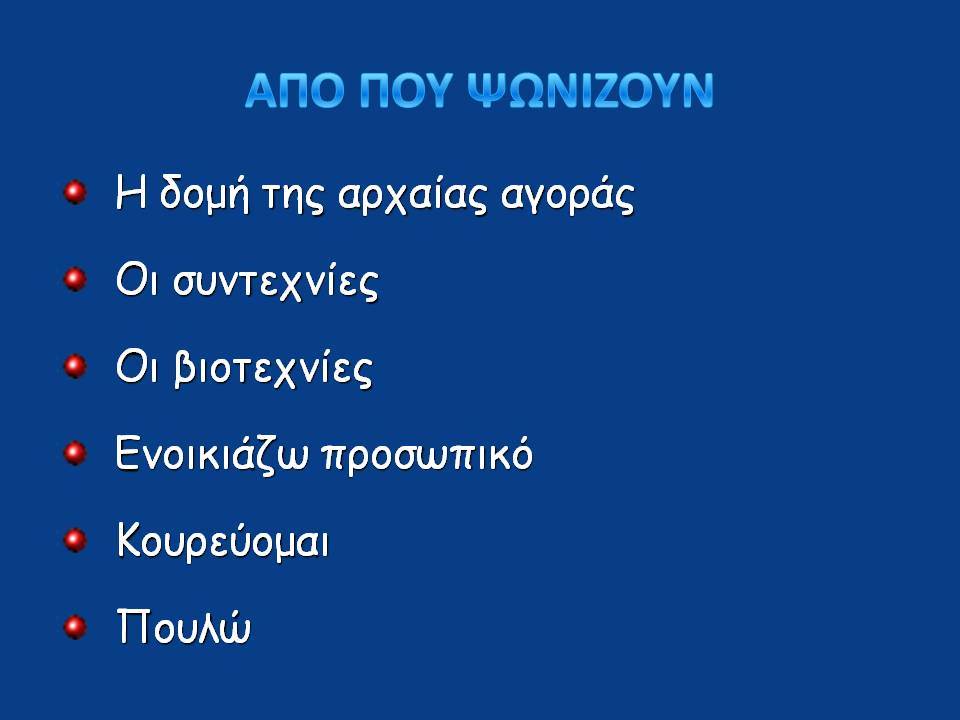 ΑΠΟ ΠΟΥ ΨΩΝΙΖΟΥΝ

Η δομή της αρχαίας αγοράς

Οι συντεχνίες

Οι βιοτεχνίες

Ενοικιάζω προσωπικό

Κουρεύομαι

Πουλώ